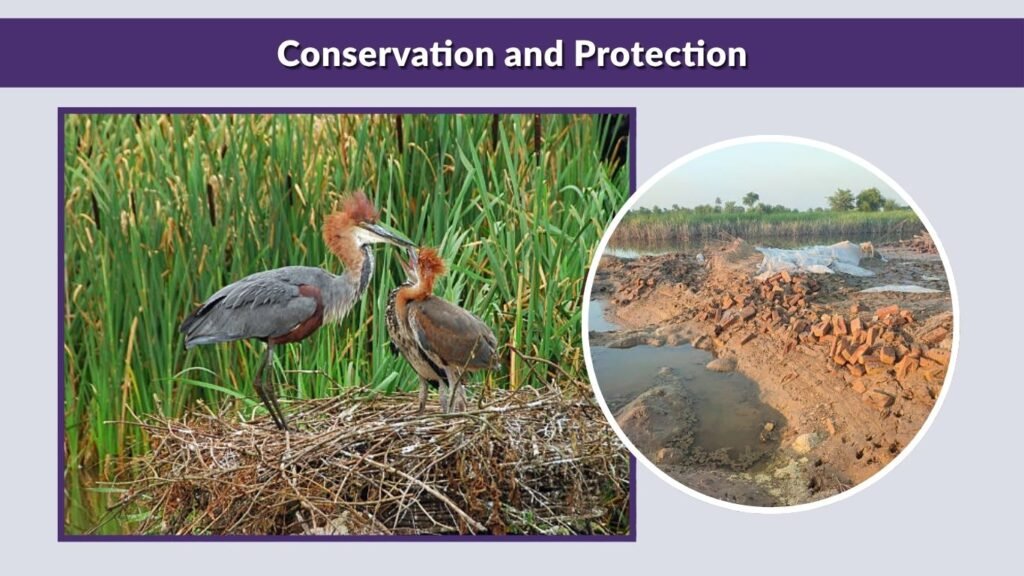 Conservation and Protection